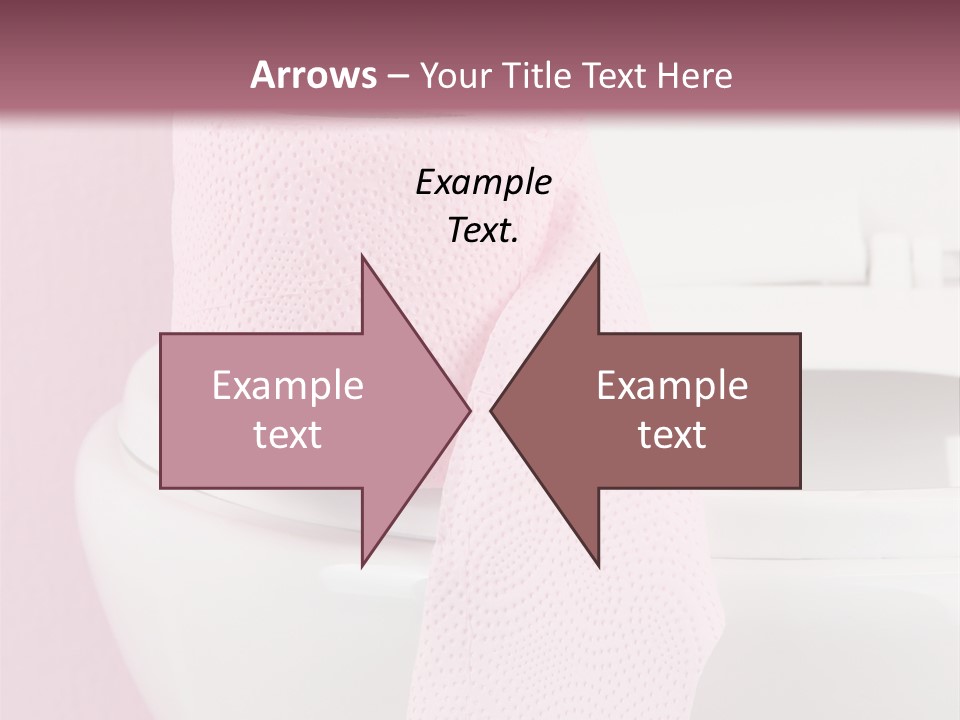 Arrows – Your Title Text Here

Example Text.

Example text

Example text